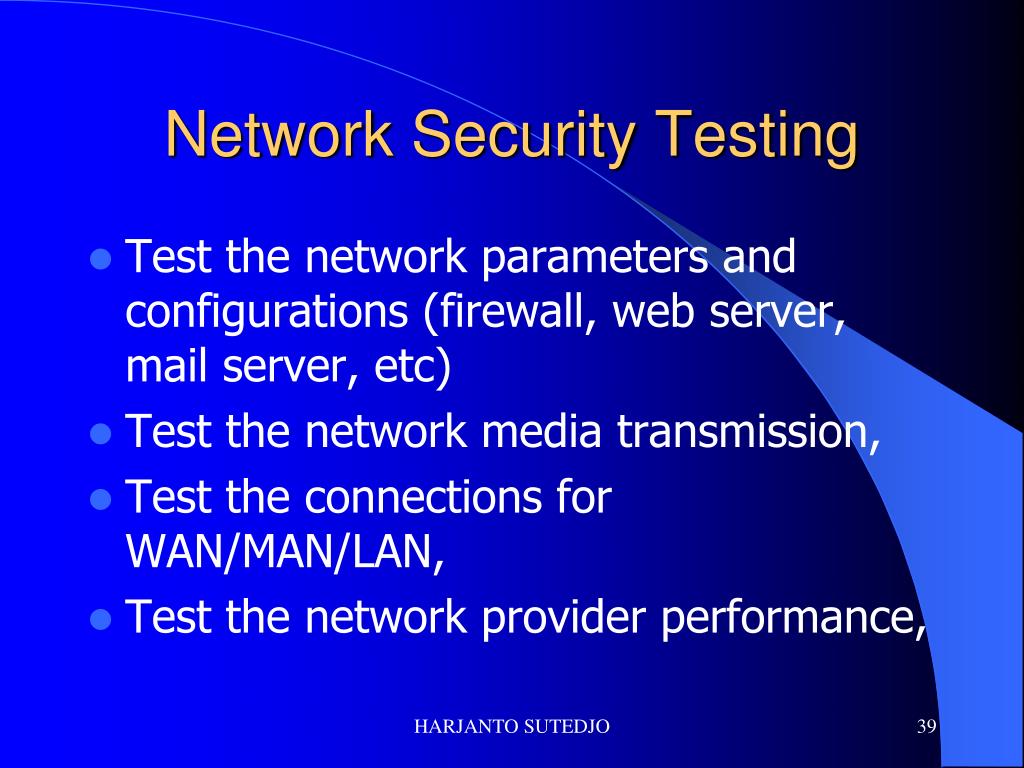 Network Security Testing

- Test the network parameters and configurations (firewall, web server, mail server, etc)
- Test the network media transmission,
- Test the connections for WAN/MAN/LAN,
- Test the network provider performance,

HARJANTO SUTEDJO

39